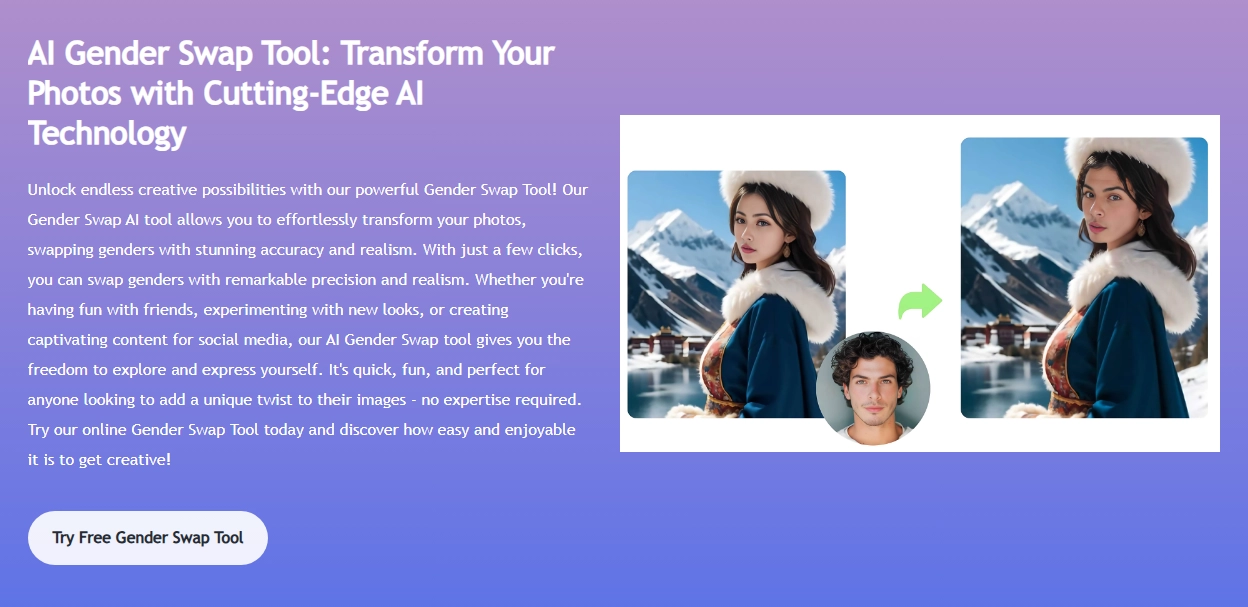 AI Gender Swap Tool: Transform Your Photos with Cutting-Edge AI Technology

Unlock endless creative possibilities with our powerful Gender Swap Tool! Our Gender Swap AI tool allows you to effortlessly transform your photos, swapping genders with stunning accuracy and realism. With just a few clicks, you can swap genders with remarkable precision and realism. Whether you're having fun with friends, experimenting with new looks, or creating captivating content for social media, our AI Gender Swap tool gives you the freedom to explore and express yourself. It's quick, fun, and perfect for anyone looking to add a unique twist to their images - no expertise required. Try our online Gender Swap Tool today and discover how easy and enjoyable it is to get creative!

Try Free Gender Swap Tool